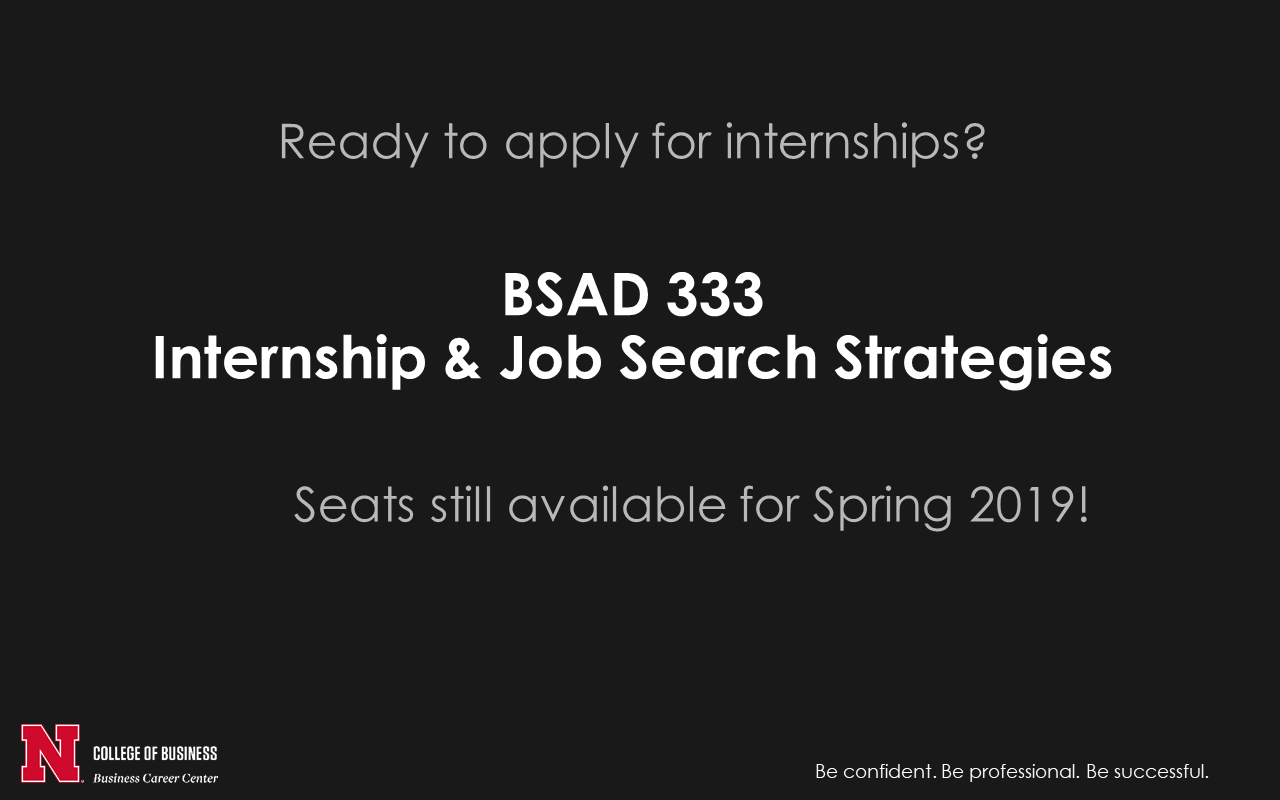 Ready to apply for internships?

BSAD 333
Internship & Job Search Strategies

Seats still available for Spring 2019!

N COLLEGE OF BUSINESS
Business Career Center

Be confident. Be professional. Be successful.